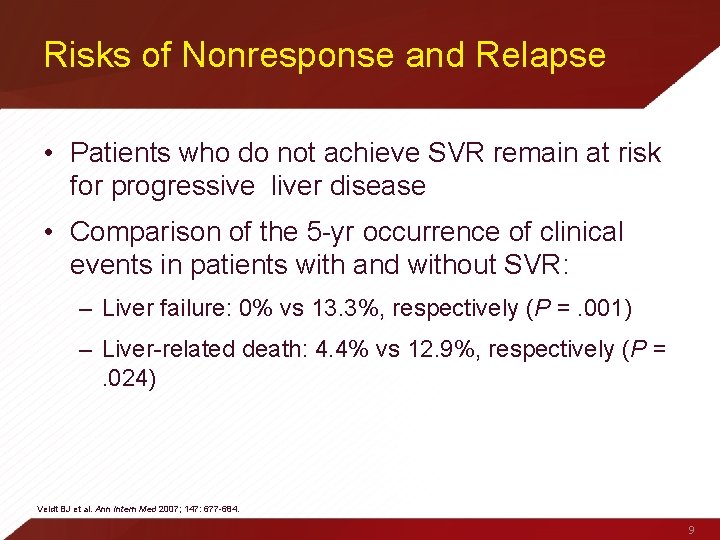 Risks of Nonresponse and Relapse

• Patients who do not achieve SVR remain at risk for progressive liver disease

• Comparison of the 5-yr occurrence of clinical events in patients with and without SVR:

– Liver failure: 0% vs 13.3%, respectively (P = .001)

– Liver-related death: 4.4% vs 12.9%, respectively (P = .024)

Veldt BJ et al. Ann Intern Med 2007; 147: 677-684.

9